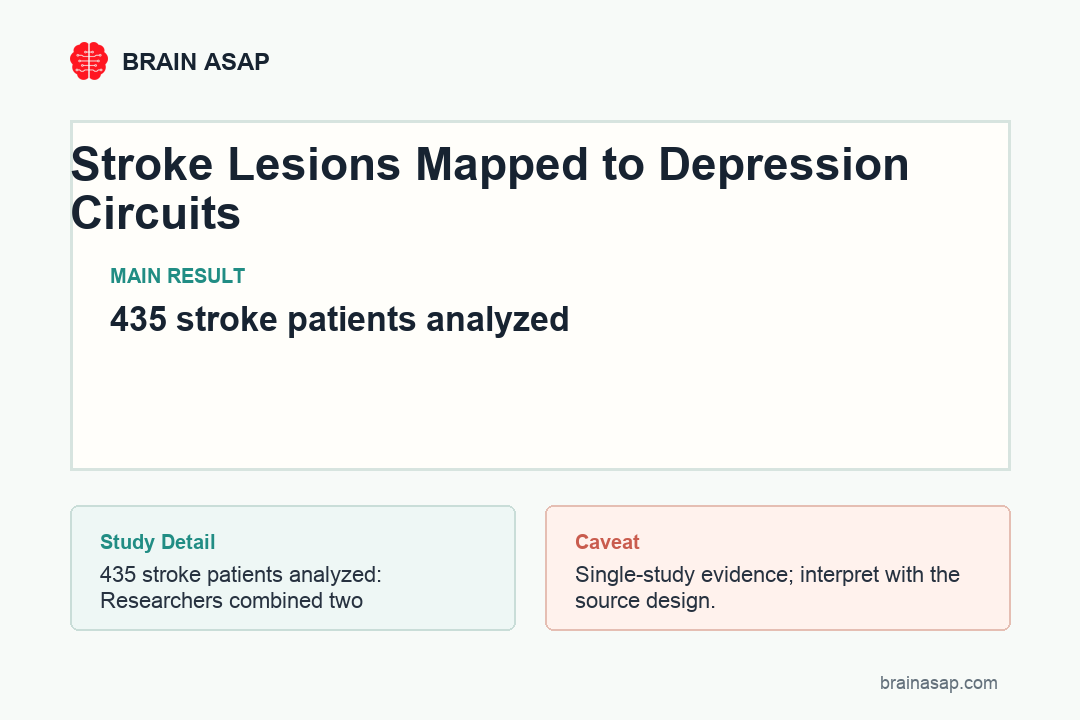 BRAIN ASAP

Stroke Lesions Mapped to Depression Circuits

MAIN RESULT

435 stroke patients analyzed

Study Detail

435 stroke patients analyzed: Researchers combined two

Caveat

Single-study evidence; interpret with the source design.

brainasap.com